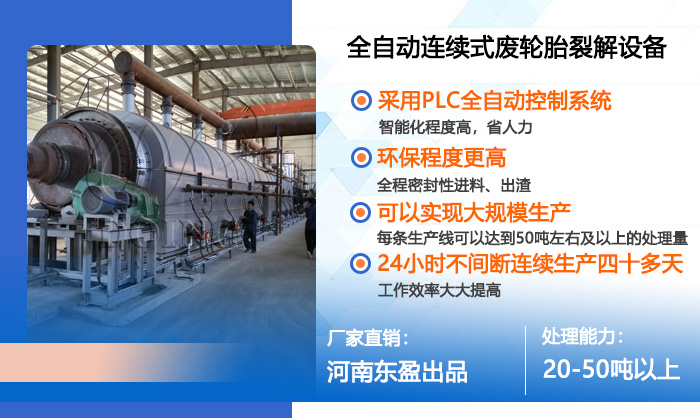 全自动连续式废轮胎裂解设备

采用PLC全自动控制系统
智能化程度高，省人力

环保程度更高
全程密封性进料、出渣

可以实现大规模生产
每条生产线可以达到50吨左右及以上的处理量

24小时不间断连续生产四十多天
工作效率大大提高

厂家直销：
河南东盈出品

处理能力：
20-50吨以上